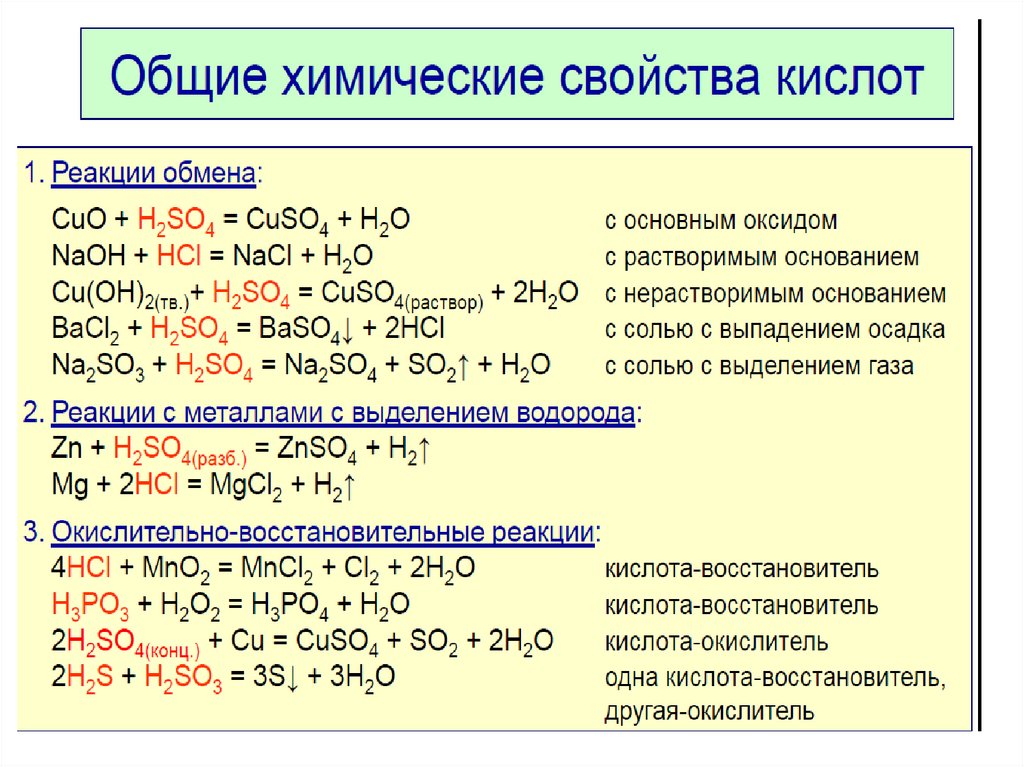 Общие химические свойства кислот

1. Реакции обмена:

$CuO + H_2SO_4 = CuSO_4 + H_2O$ с основным оксидом
$NaOH + HCl = NaCl + H_2O$ с растворимым основанием
$Cu(OH)_{2(тв.)} + H_2SO_4 = CuSO_{4(раствор)} + 2H_2O$ с нерастворимым основанием
$BaCl_2 + H_2SO_4 = BaSO_4\downarrow + 2HCl$ с солью с выпадением осадка
$Na_2SO_3 + H_2SO_4 = Na_2SO_4 + SO_2\uparrow + H_2O$ с солью с выделением газа

2. Реакции с металлами с выделением водорода:
$Zn + H_2SO_{4(разб.)} = ZnSO_4 + H_2\uparrow$
$Mg + 2HCl = MgCl_2 + H_2\uparrow$

3. Окислительно-восстановительные реакции:
$4HCl + MnO_2 = MnCl_2 + Cl_2 + 2H_2O$ кислота-восстановитель
$H_3PO_3 + H_2O_2 = H_3PO_4 + H_2O$ кислота-восстановитель
$2H_2SO_{4(конц.)} + Cu = CuSO_4 + SO_2 + 2H_2O$ кислота-окислитель
$2H_2S + H_2SO_3 = 3S\downarrow + 3H_2O$ одна кислота-восстановитель, другая-окислитель